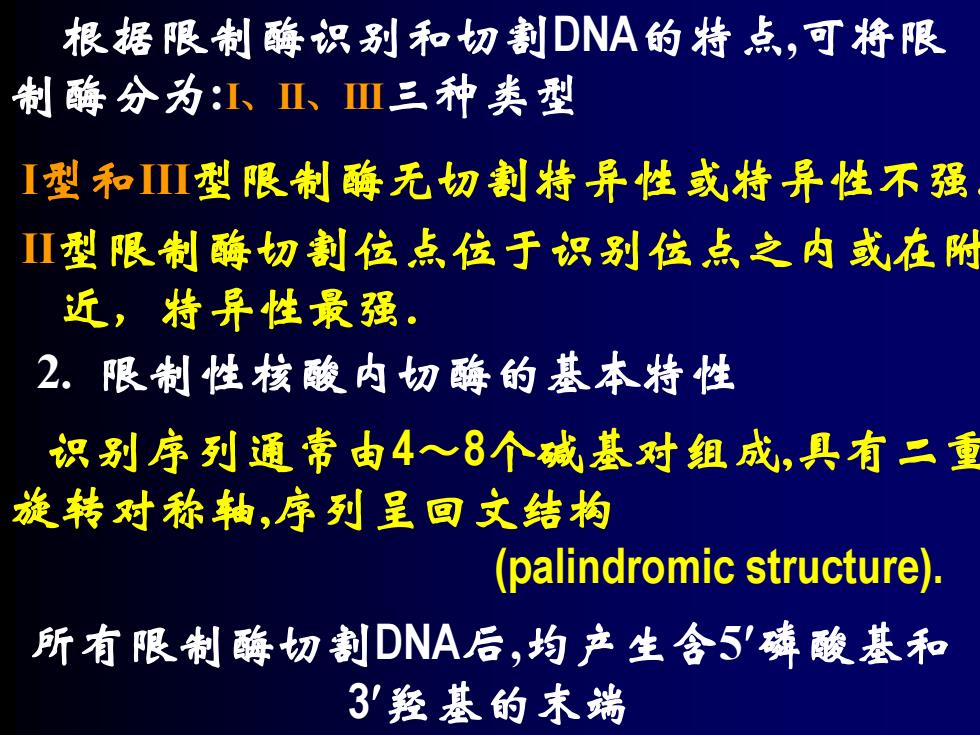 根据限制酶识别和切割DNA的特点,可将限制酶分为:I、II、III三种类型

I型和III型限制酶无切割特异性或特异性不强.

II型限制酶切割位点位于识别位点之内或在附近，特异性最强.

2. 限制性核酸内切酶的基本特性

识别序列通常由4～8个碱基对组成,具有二重旋转对称轴,序列呈回文结构 (palindromic structure).

所有限制酶切割DNA后,均产生含5′磷酸基和3′羟基的末端